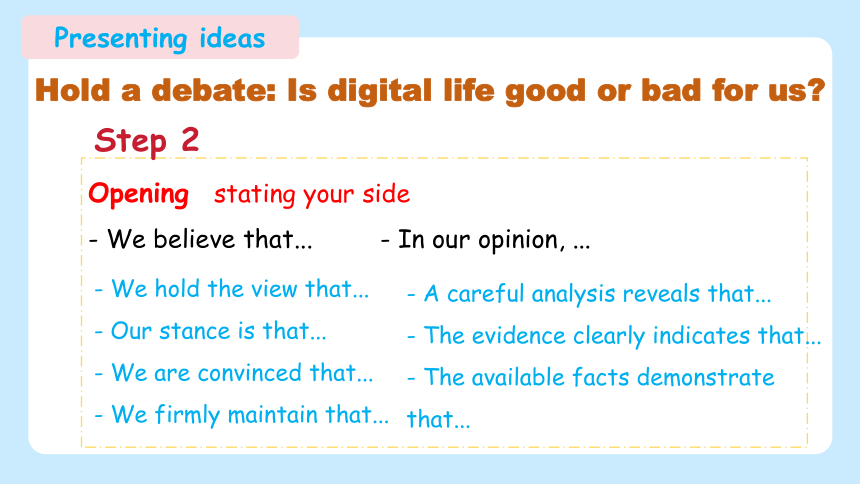 Presenting ideas

Hold a debate: Is digital life good or bad for us?

Step 2

Opening stating your side

- We believe that...

- In our opinion, ...

- We hold the view that...

- Our stance is that...

- We are convinced that...

- We firmly maintain that...

- A careful analysis reveals that...

- The evidence clearly indicates that...

- The available facts demonstrate that...